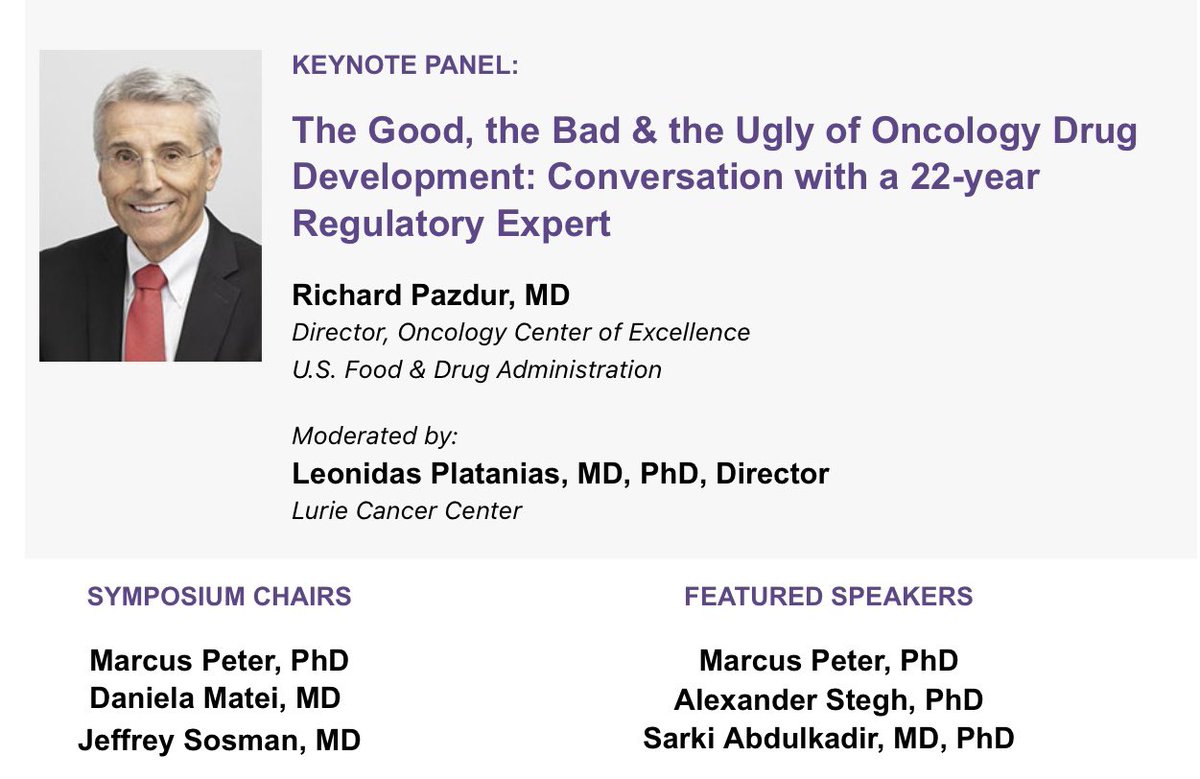 KEYNOTE PANEL:

The Good, the Bad & the Ugly of Oncology Drug Development: Conversation with a 22-year Regulatory Expert

Richard Pazdur, MD
Director, Oncology Center of Excellence
U.S. Food & Drug Administration

Moderated by:
Leonidas Platanias, MD, PhD, Director
Lurie Cancer Center

SYMPOSIUM CHAIRS

Marcus Peter, PhD
Daniela Matei, MD
Jeffrey Sosman, MD

FEATURED SPEAKERS

Marcus Peter, PhD
Alexander Stegh, PhD
Sarki Abdulkadir, MD, PhD